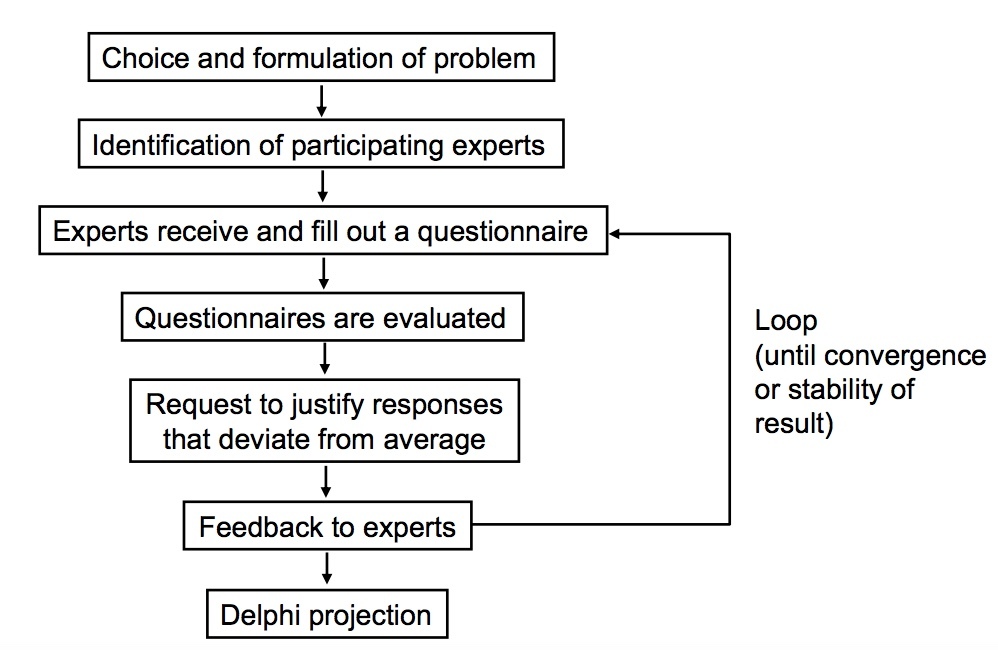 Choice and formulation of problem

Identification of participating experts

Experts receive and fill out a questionnaire

Questionnaires are evaluated

Request to justify responses that deviate from average

Feedback to experts

Delphi projection

Loop (until convergence or stability of result)